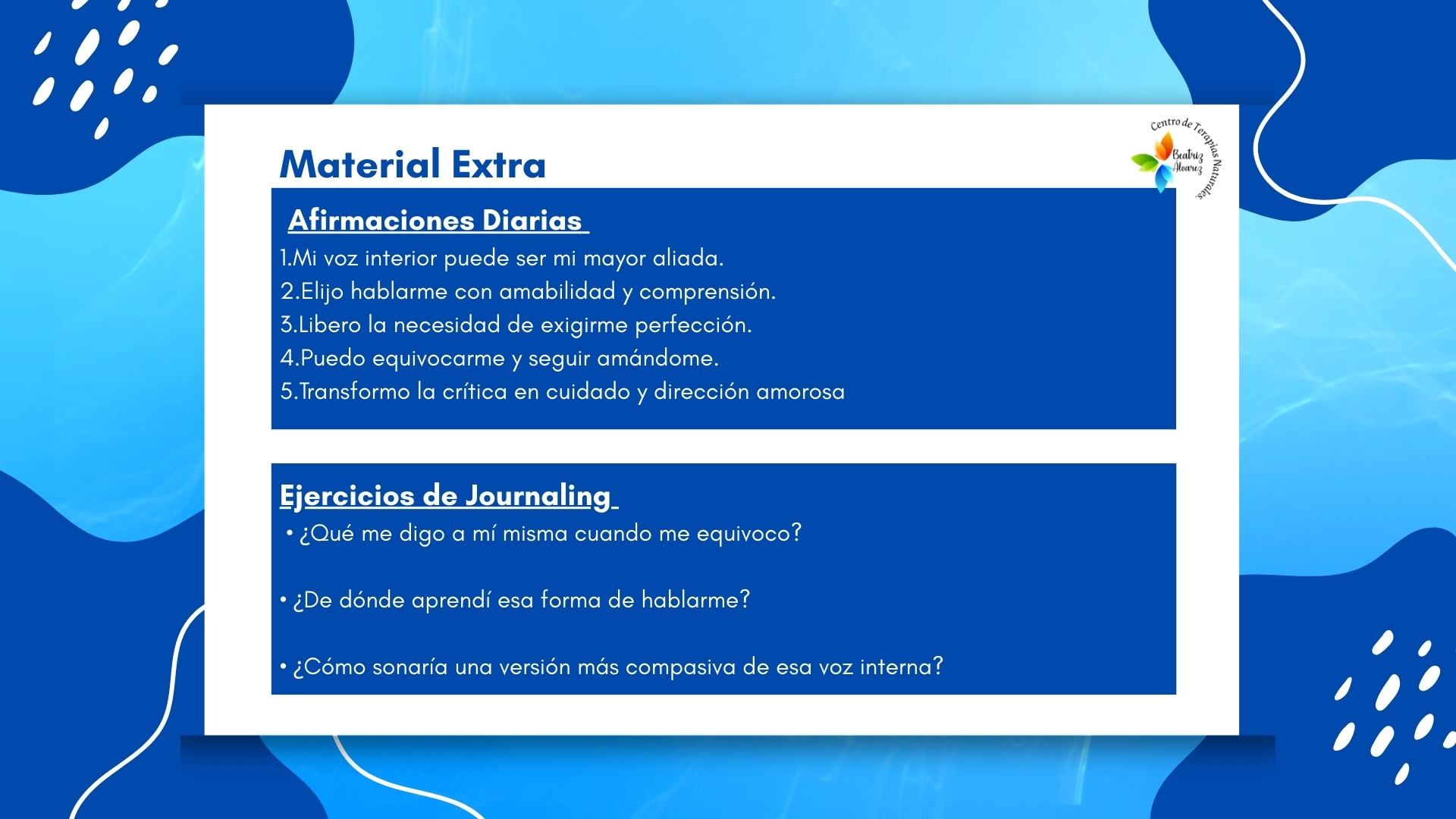 Material Extra

Centro de Terapias Naturales
Beatriz Alvarez

Afirmaciones Diarias

1.Mi voz interior puede ser mi mayor aliada.
2.Elijo hablarme con amabilidad y comprensión.
3.Libero la necesidad de exigirme perfección.
4.Puedo equivocarme y seguir amándome.
5.Transformo la crítica en cuidado y dirección amorosa

Ejercicios de Journaling

• ¿Qué me digo a mí misma cuando me equivoco?

• ¿De dónde aprendí esa forma de hablarme?

• ¿Cómo sonaría una versión más compasiva de esa voz interna?